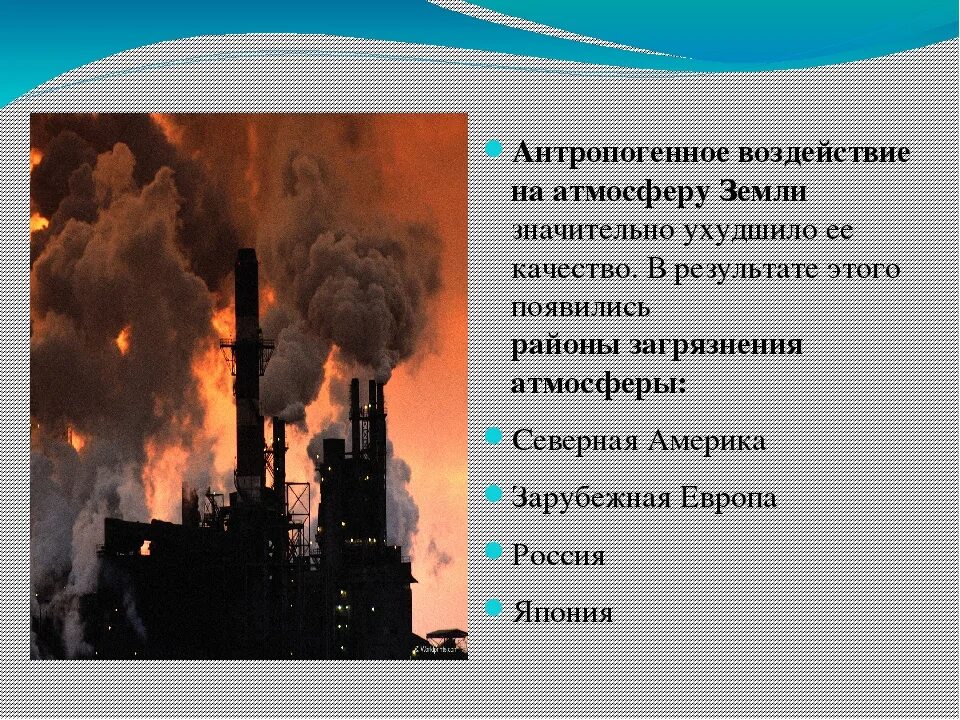 Антропогенное воздействие на атмосферу Земли значительно ухудшило ее качество. В результате этого появились районы загрязнения атмосферы:

Северная Америка

Зарубежная Европа

Россия

Япония